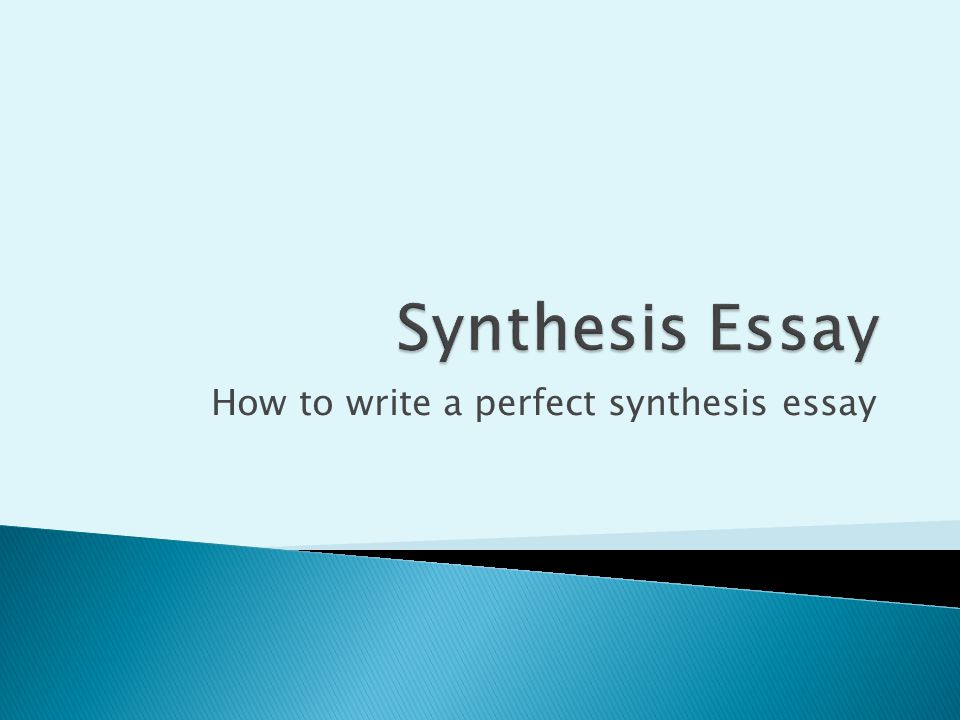 Synthesis Essay

How to write a perfect synthesis essay